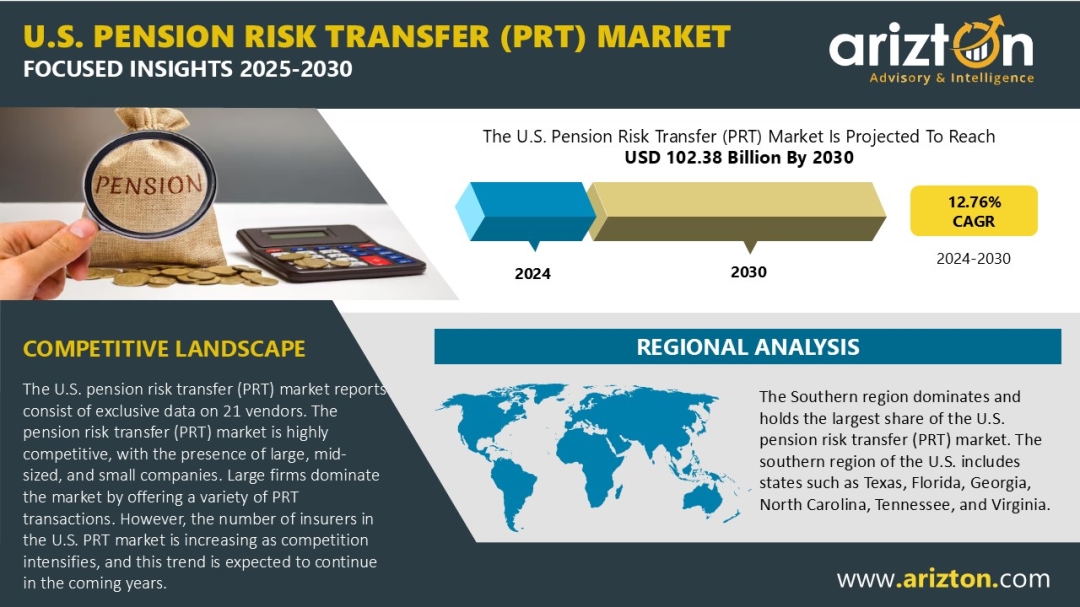 U.S. PENSION RISK TRANSFER (PRT) MARKET
FOCUSED INSIGHTS 2025-2030

arizton
Advisory & Intelligence

PENSION

The U.S. Pension Risk Transfer (PRT) Market Is Projected To Reach
USD 102.38 Billion By 2030

2024

2030

12.76%
CAGR

2024-2030

COMPETITIVE LANDSCAPE

The U.S. pension risk transfer (PRT) market reports consist of exclusive data on 21 vendors. The pension risk transfer (PRT) market is highly competitive, with the presence of large, mid-sized, and small companies. Large firms dominate the market by offering a variety of PRT transactions. However, the number of insurers in the U.S. PRT market is increasing as competition intensifies, and this trend is expected to continue in the coming years.

REGIONAL ANALYSIS

The Southern region dominates and holds the largest share of the U.S. pension risk transfer (PRT) market. The southern region of the U.S. includes states such as Texas, Florida, Georgia, North Carolina, Tennessee, and Virginia.

www.arizton.com